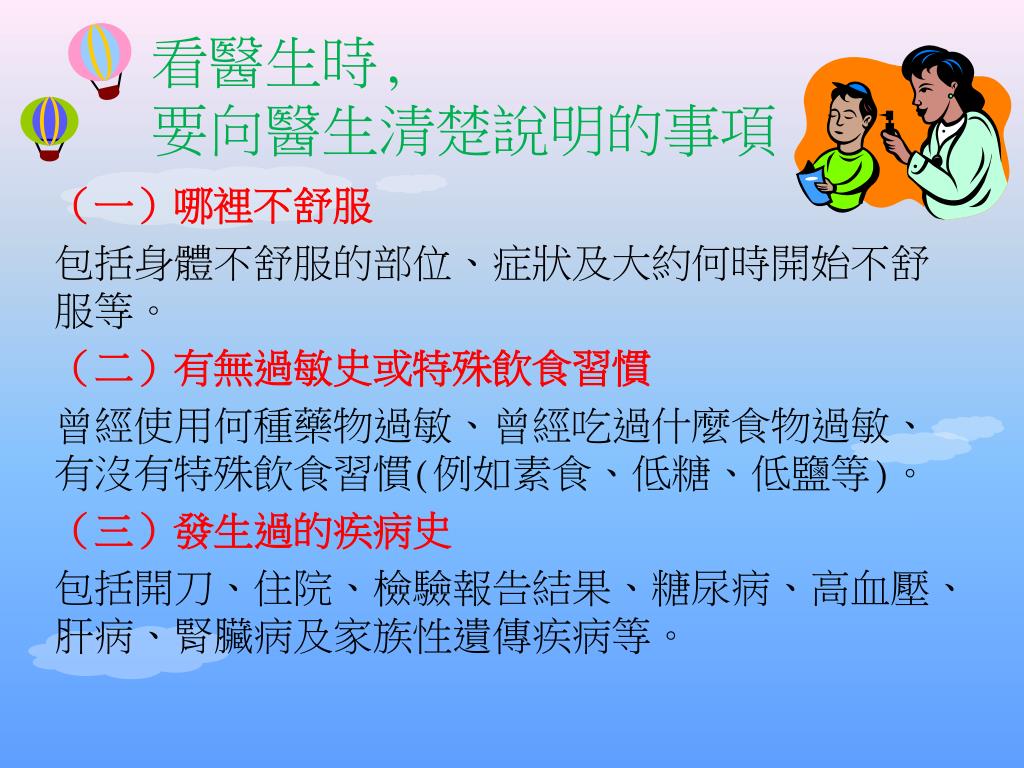 看醫生時，
要向醫生清楚說明的事項

（一）哪裡不舒服

包括身體不舒服的部位、症狀及大約何時開始不舒服等。

（二）有無過敏史或特殊飲食習慣

曾經使用何種藥物過敏、曾經吃過什麼食物過敏、有沒有特殊飲食習慣(例如素食、低糖、低鹽等)。

（三）發生過的疾病史

包括開刀、住院、檢驗報告結果、糖尿病、高血壓、肝病、腎臟病及家族性遺傳疾病等。